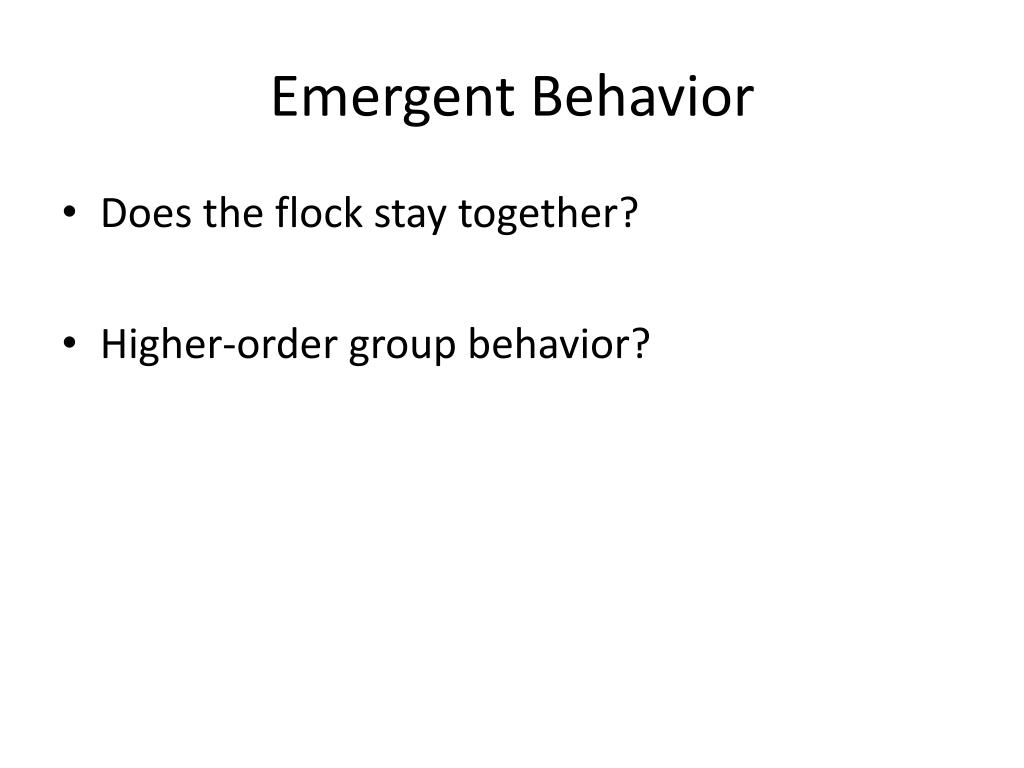 Emergent Behavior

• Does the flock stay together?

• Higher-order group behavior?